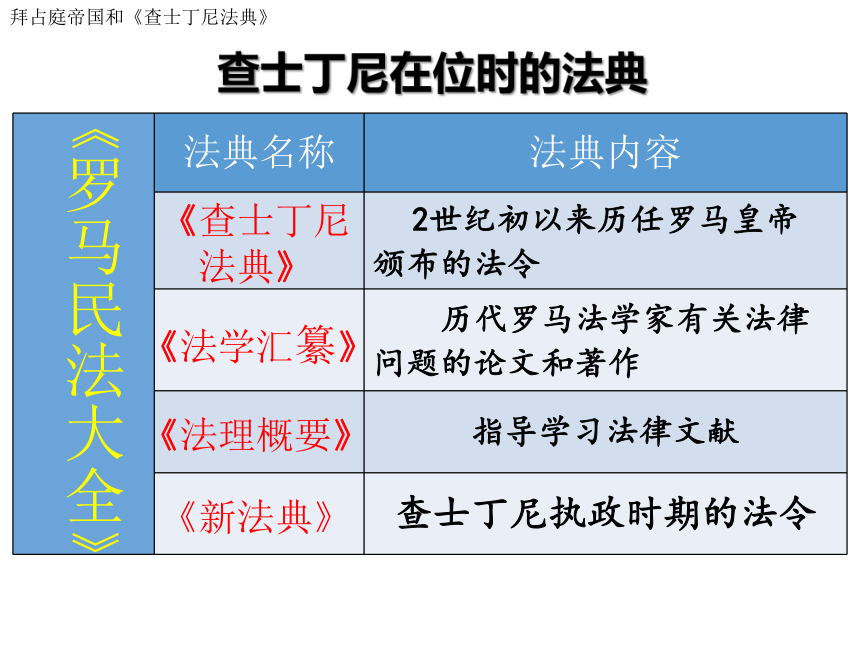 拜占庭帝国和《查士丁尼法典》

查士丁尼在位时的法典

| 《罗马民法大全》 | 法典名称 | 法典内容 |
|---|---|---|
| | 《查士丁尼法典》 | 2世纪初以来历任罗马皇帝颁布的法令 |
| | 《法学汇纂》 | 历代罗马法学家有关法律问题的论文和著作 |
| | 《法理概要》 | 指导学习法律文献 |
| | 《新法典》 | 查士丁尼执政时期的法令 |